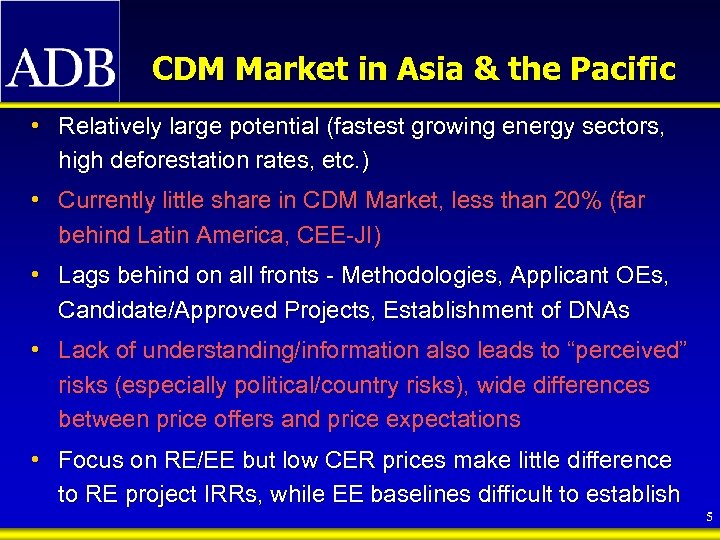 ADB

CDM Market in Asia & the Pacific

• Relatively large potential (fastest growing energy sectors, high deforestation rates, etc.)

• Currently little share in CDM Market, less than 20% (far behind Latin America, CEE-JI)

• Lags behind on all fronts - Methodologies, Applicant OEs, Candidate/Approved Projects, Establishment of DNAs

• Lack of understanding/information also leads to “perceived” risks (especially political/country risks), wide differences between price offers and price expectations

• Focus on RE/EE but low CER prices make little difference to RE project IRRs, while EE baselines difficult to establish

5